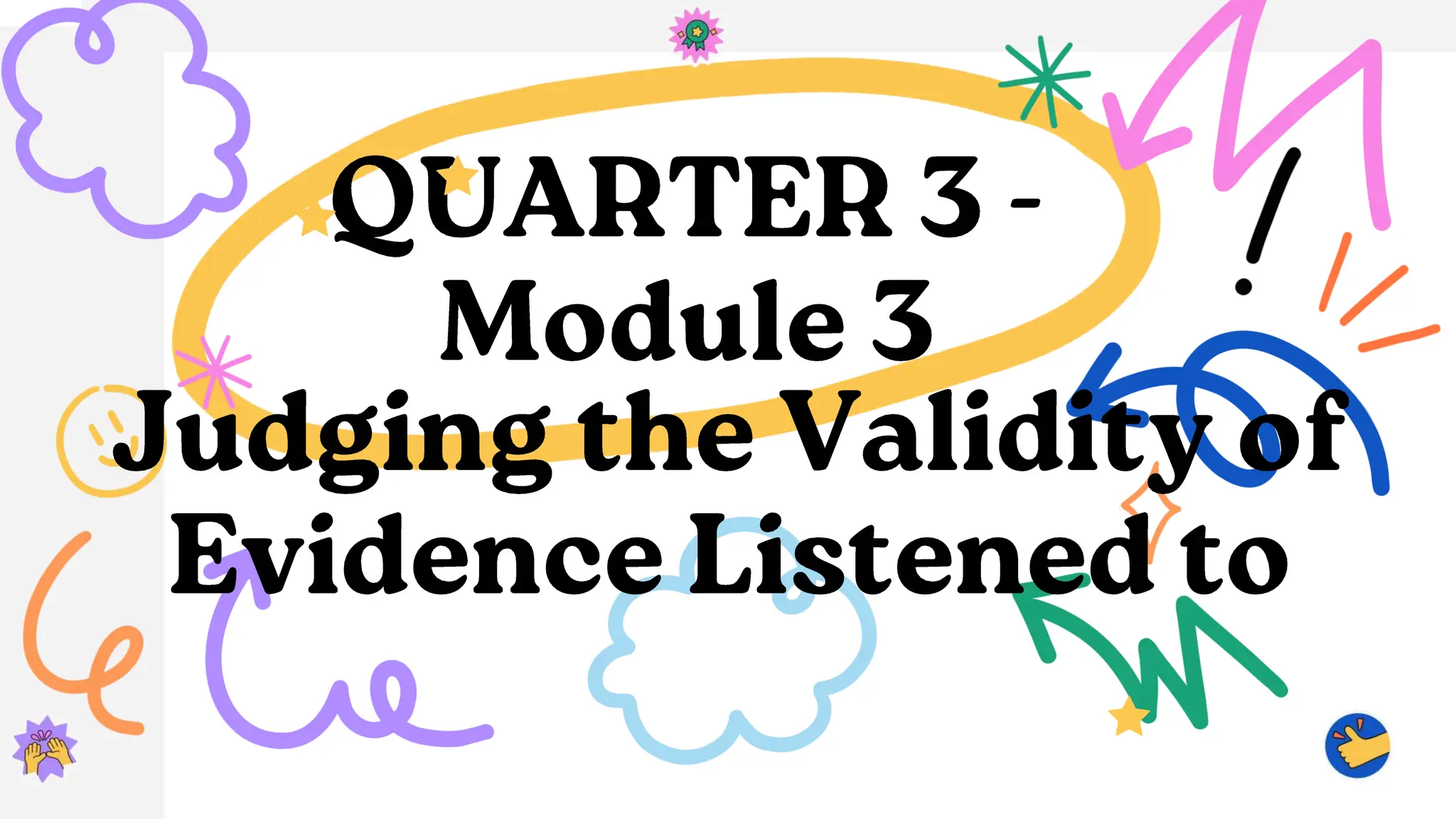 QUARTER 3 -
Module 3
Judging the Validity of Evidence Listened to